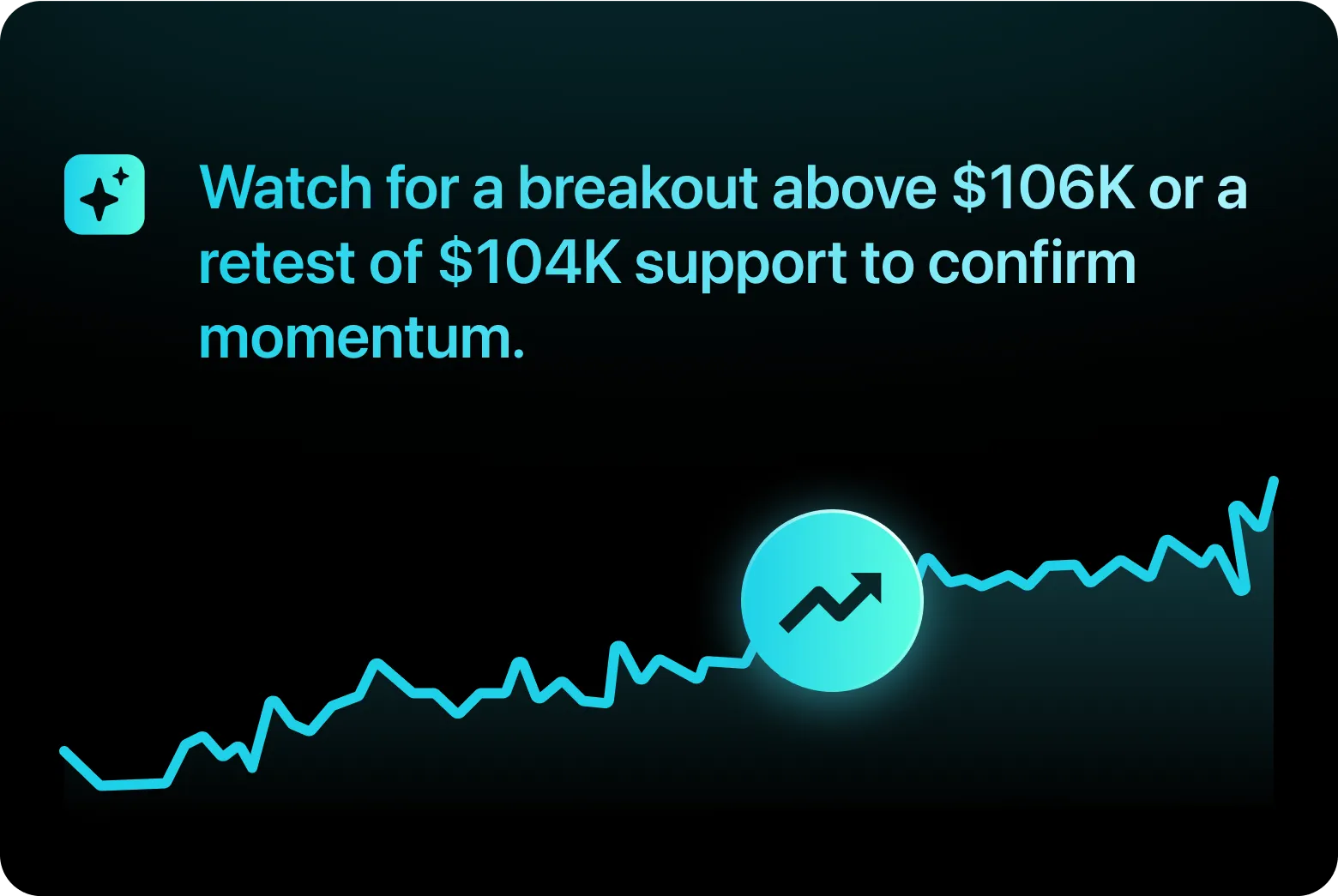 Watch for a breakout above \$106K or a retest of \$104K support to confirm momentum.